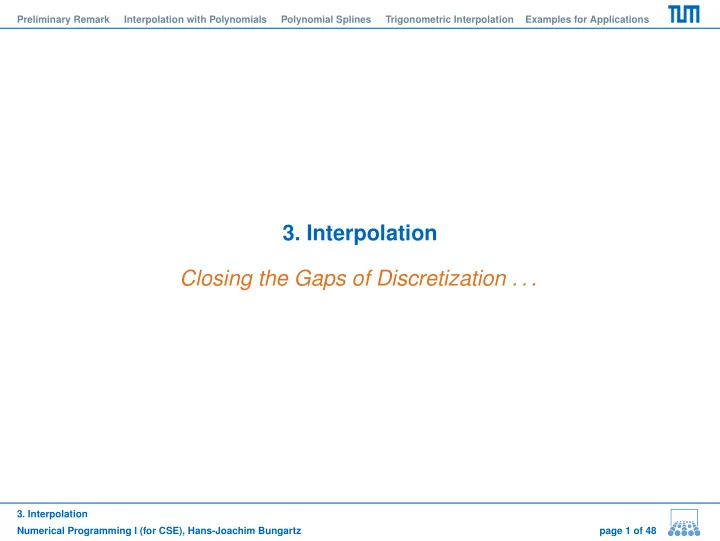 Preliminary Remark Interpolation with Polynomials Polynomial Splines Trigonometric Interpolation Examples for Applications TUM

3. Interpolation

Closing the Gaps of Discretization . . .

3. Interpolation
Numerical Programming I (for CSE), Hans-Joachim Bungartz page 1 of 48